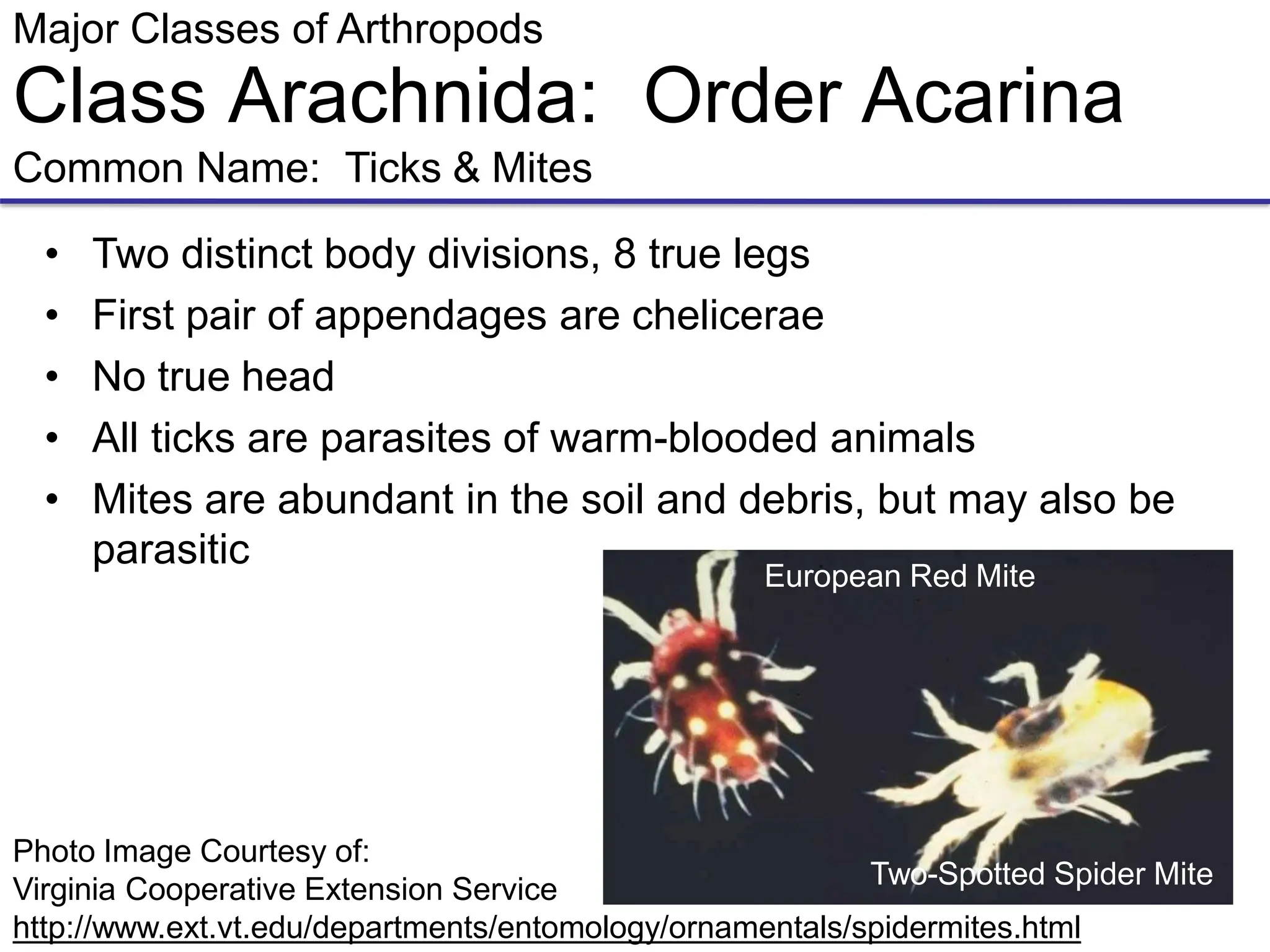 Major Classes of Arthropods
Class Arachnida: Order Acarina
Common Name: Ticks & Mites

• Two distinct body divisions, 8 true legs
• First pair of appendages are chelicerae
• No true head
• All ticks are parasites of warm-blooded animals
• Mites are abundant in the soil and debris, but may also be parasitic

European Red Mite
Two-Spotted Spider Mite

Photo Image Courtesy of:
Virginia Cooperative Extension Service
http://www.ext.vt.edu/departments/entomology/ornamentals/spidermites.html